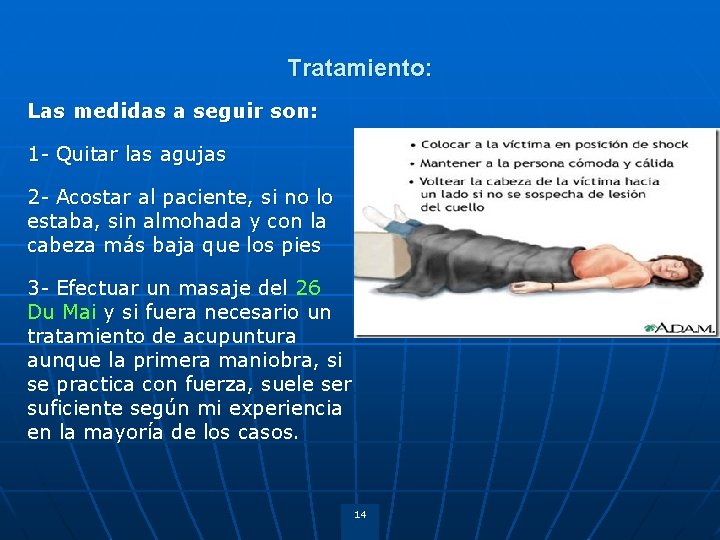 Tratamiento:

Las medidas a seguir son:

1- Quitar las agujas

2- Acostar al paciente, si no lo estaba, sin almohada y con la cabeza más baja que los pies

3- Efectuar un masaje del 26 Du Mai y si fuera necesario un tratamiento de acupuntura aunque la primera maniobra, si se practica con fuerza, suele ser suficiente según mi experiencia en la mayoría de los casos.

• Colocar a la víctima en posición de shock
• Mantener a la persona cómoda y cálida
• Voltear la cabeza de la víctima hacia un lado si no se sospecha de lesión del cuello

A.D.A.M.

14